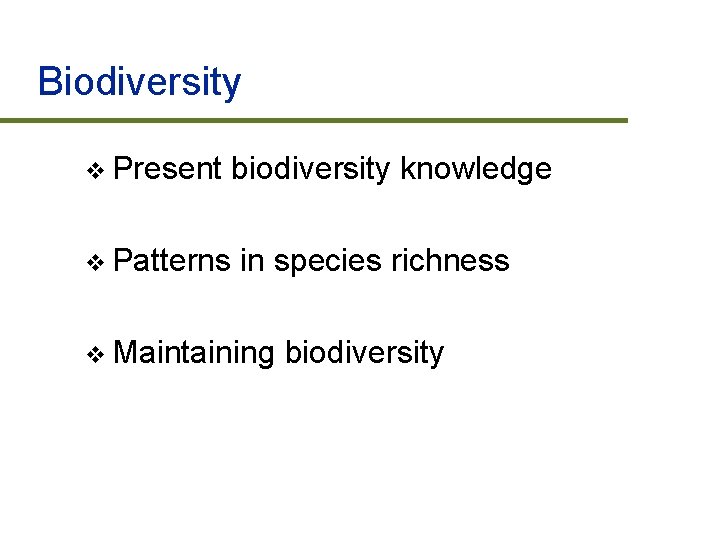 Biodiversity

❖ Present biodiversity knowledge

❖ Patterns in species richness

❖ Maintaining biodiversity